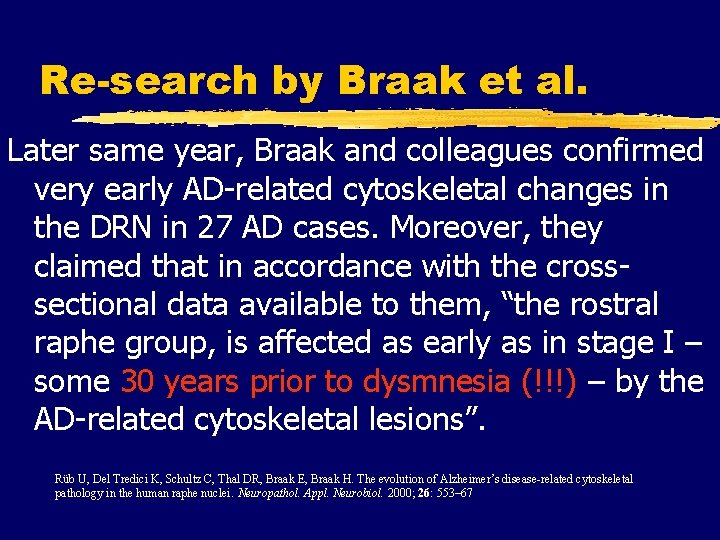 Re-search by Braak et al.

Later same year, Braak and colleagues confirmed very early AD-related cytoskeletal changes in the DRN in 27 AD cases. Moreover, they claimed that in accordance with the cross-sectional data available to them, “the rostral raphe group, is affected as early as in stage I – some 30 years prior to dysmnesia (!!!) – by the AD-related cytoskeletal lesions”.

Rüb U, Del Tredici K, Schultz C, Thal DR, Braak E, Braak H. The evolution of Alzheimer’s disease-related cytoskeletal pathology in the human raphe nuclei. Neuropathol. Appl. Neurobiol. 2000; 26: 553–67